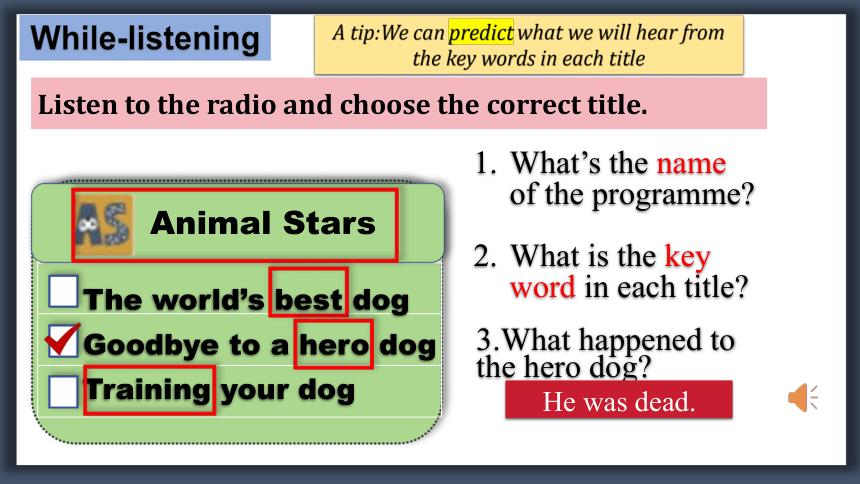 While-listening

A tip:We can predict what we will hear from the key words in each title

Listen to the radio and choose the correct title.

AS Animal Stars

The world's best dog

Goodbye to a hero dog

Training your dog

1. What's the name of the programme?

2. What is the key word in each title?

3.What happened to the hero dog?

He was dead.